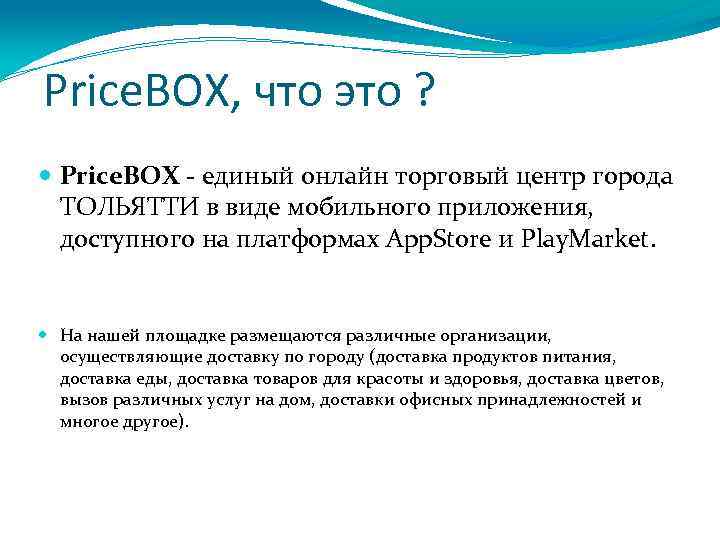 PriceBOX, что это ?

PriceBOX - единый онлайн торговый центр города ТОЛЬЯТТИ в виде мобильного приложения, доступного на платформах AppStore и PlayMarket.

На нашей площадке размещаются различные организации, осуществляющие доставку по городу (доставка продуктов питания, доставка еды, доставка товаров для красоты и здоровья, доставка цветов, вызов различных услуг на дом, доставки офисных принадлежностей и многое другое).